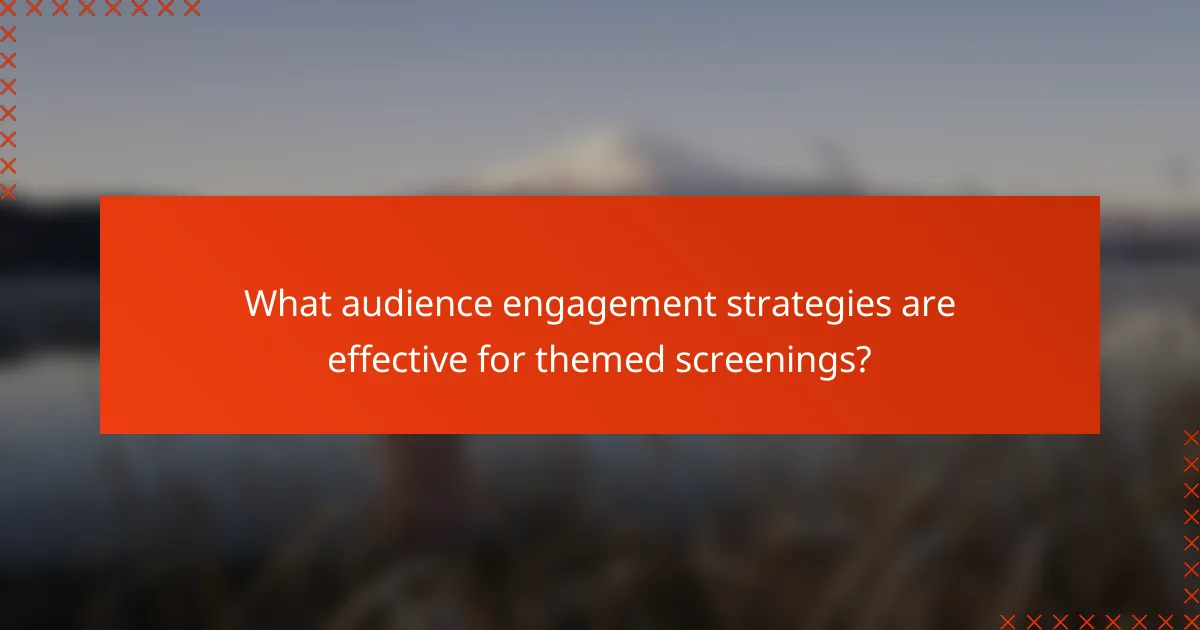 What audience engagement strategies are effective for themed screenings?